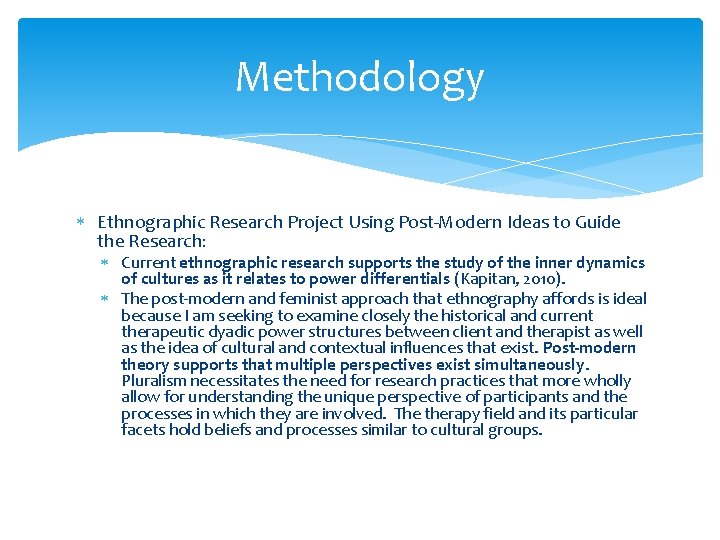 Methodology

* Ethnographic Research Project Using Post-Modern Ideas to Guide the Research:
  * Current ethnographic research supports the study of the inner dynamics of cultures as it relates to power differentials (Kapitan, 2010).
  * The post-modern and feminist approach that ethnography affords is ideal because I am seeking to examine closely the historical and current therapeutic dyadic power structures between client and therapist as well as the idea of cultural and contextual influences that exist. Post-modern theory supports that multiple perspectives exist simultaneously. Pluralism necessitates the need for research practices that more wholly allow for understanding the unique perspective of participants and the processes in which they are involved. The therapy field and its particular facets hold beliefs and processes similar to cultural groups.